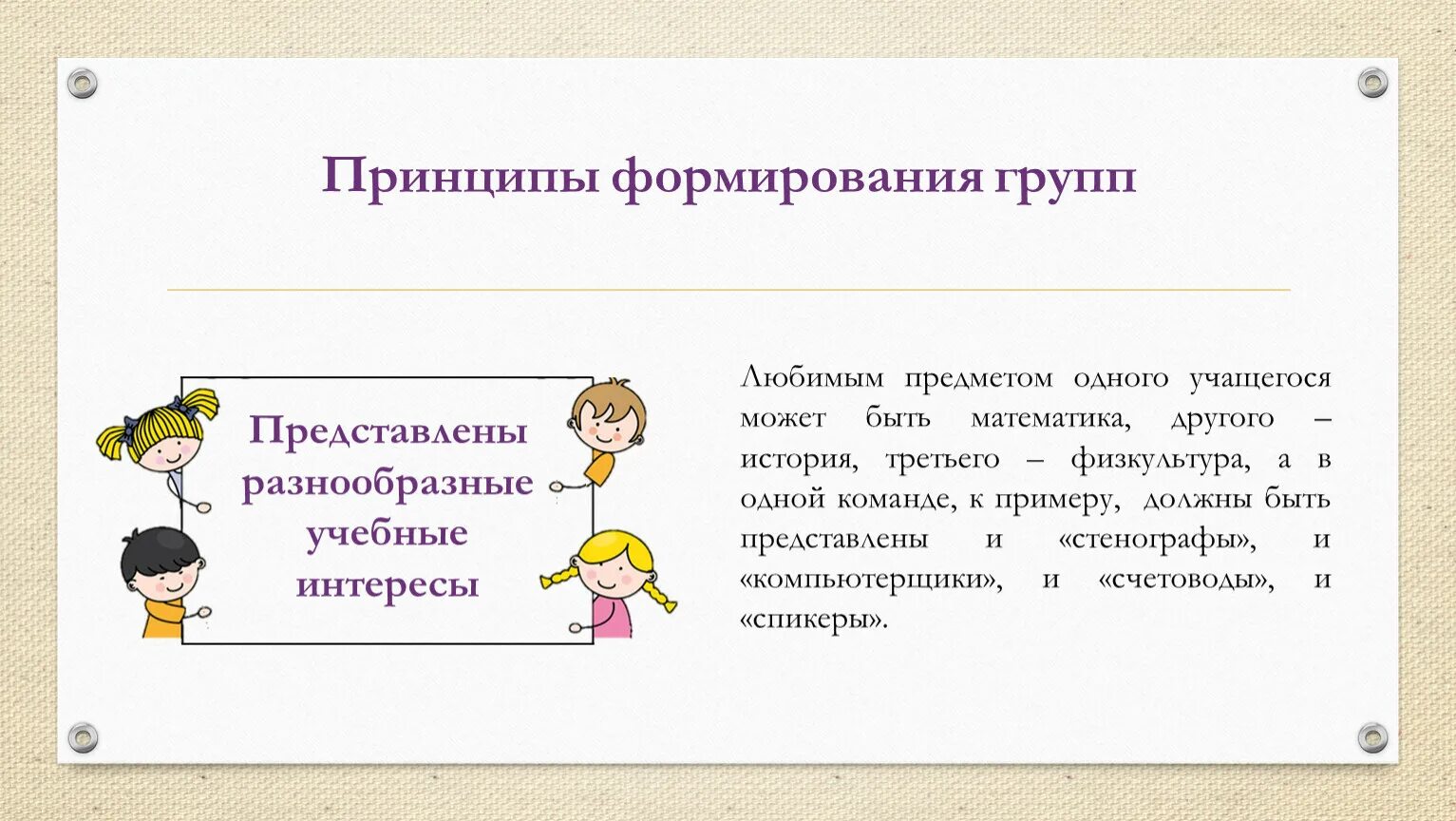 Принципы формирования групп

Представлены разнообразные учебные интересы

Любимым предметом одного учащегося может быть математика, другого – история, третьего – физкультура, а в одной команде, к примеру, должны быть представлены и «стенографы», и «компьютерщики», и «счетоводы», и «спикеры».